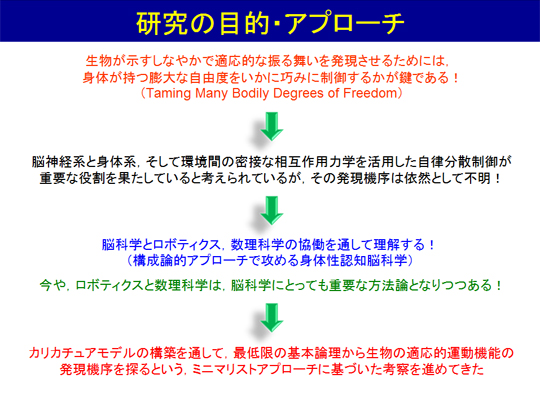 研究の目的･アプローチ

生物が示すしなやかで適応的な振る舞いを発現させるためには，身体が持つ膨大な自由度をいかに巧みに制御するかが鍵である！
（Taming Many Bodily Degrees of Freedom）

脳神経系と身体系，そして環境間の密接な相互作用力学を活用した自律分散制御が重要な役割を果たしていると考えられているが，その発現機序は依然として不明！

脳科学とロボティクス，数理科学の協働を通して理解する！
（構成論的アプローチで攻める身体性認知脳科学）

今や，ロボティクスと数理科学は，脳科学にとっても重要な方法論となりつつある！

カリカチュアモデルの構築を通して，最低限の基本論理から生物の適応的運動機能の発現機序を探るという，ミニマリストアプローチに基づいた考察を進めてきた